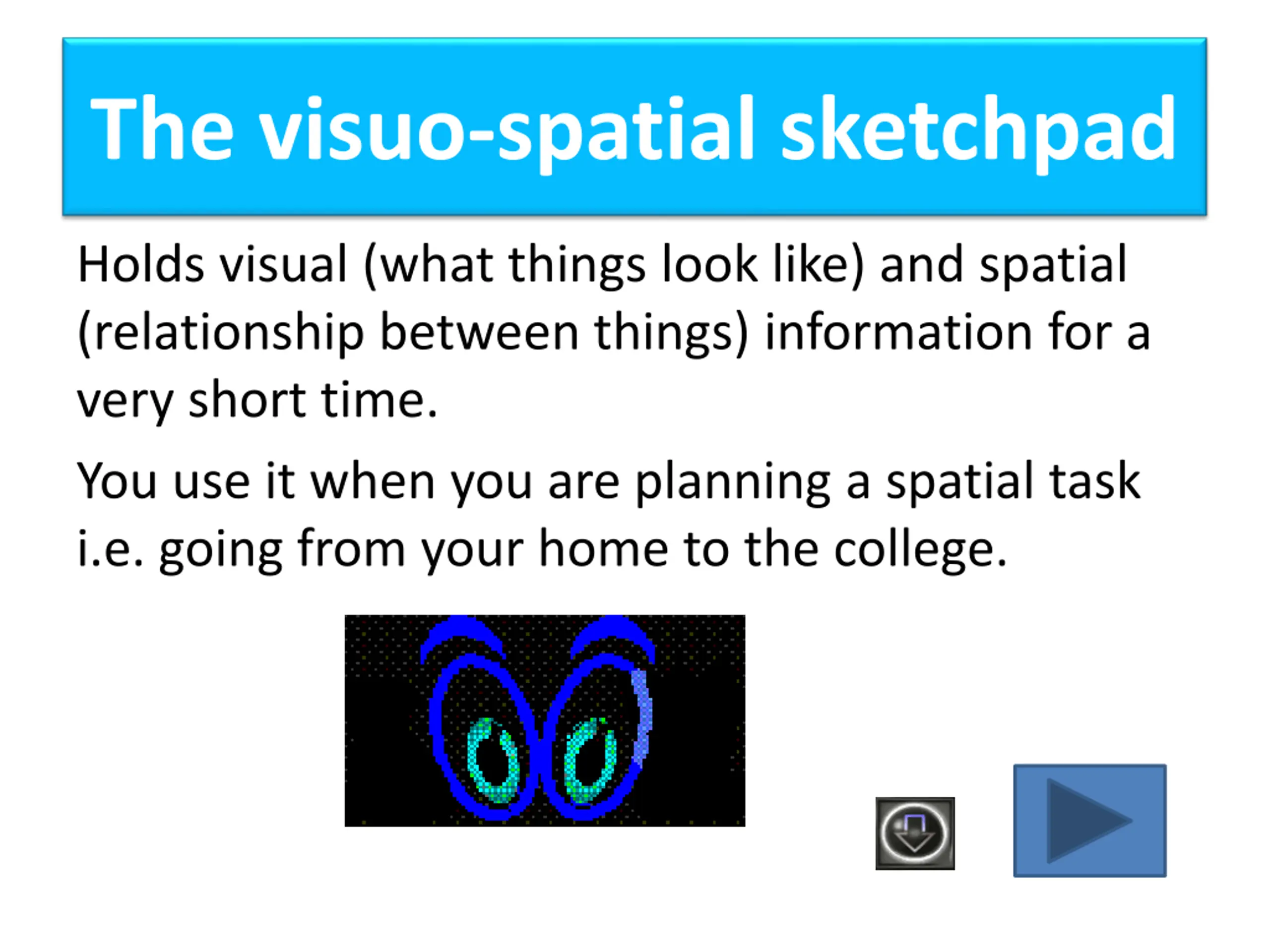 The visuo-spatial sketchpad

Holds visual (what things look like) and spatial (relationship between things) information for a very short time.

You use it when you are planning a spatial task i.e. going from your home to the college.